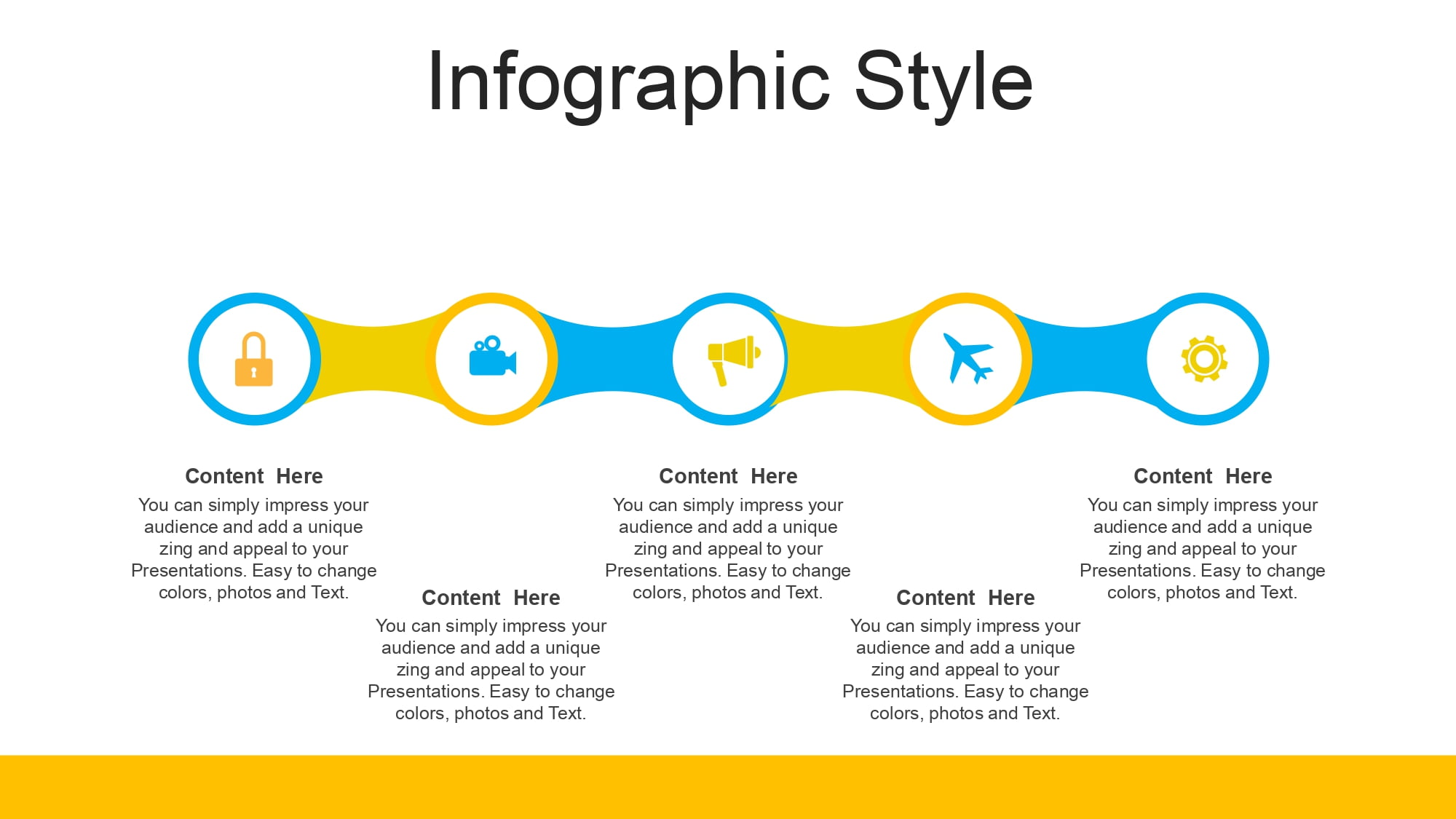 Infographic Style

Content Here
You can simply impress your audience and add a unique zing and appeal to your Presentations. Easy to change colors, photos and Text.

Content Here
You can simply impress your audience and add a unique zing and appeal to your Presentations. Easy to change colors, photos and Text.

Content Here
You can simply impress your audience and add a unique zing and appeal to your Presentations. Easy to change colors, photos and Text.

Content Here
You can simply impress your audience and add a unique zing and appeal to your Presentations. Easy to change colors, photos and Text.

Content Here
You can simply impress your audience and add a unique zing and appeal to your Presentations. Easy to change colors, photos and Text.